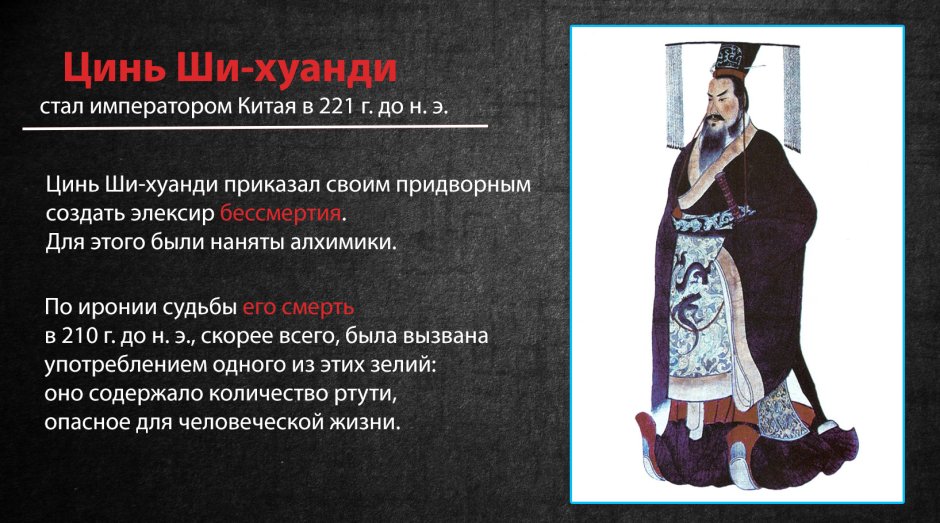 Цинь Ши-хуанди
стал императором Китая в 221 г. до н. э.

Цинь Ши-хуанди приказал своим придворным создать элексир бессмертия.
Для этого были наняты алхимики.

По иронии судьбы его смерть в 210 г. до н. э., скорее всего, была вызвана употреблением одного из этих зелий: оно содержало количество ртути, опасное для человеческой жизни.